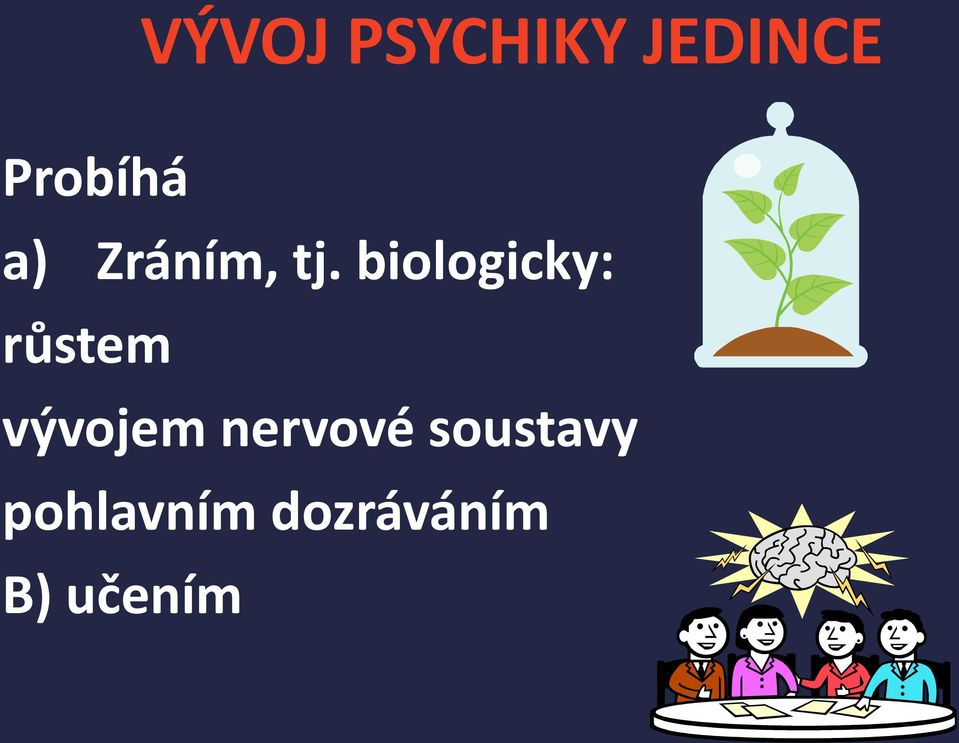 VÝVOJ PSYCHIKY JEDINCE

Probíhá

a) Zráním, tj. biologicky:

růstem

vývojem nervové soustavy

pohlavním dozráváním

B) učením